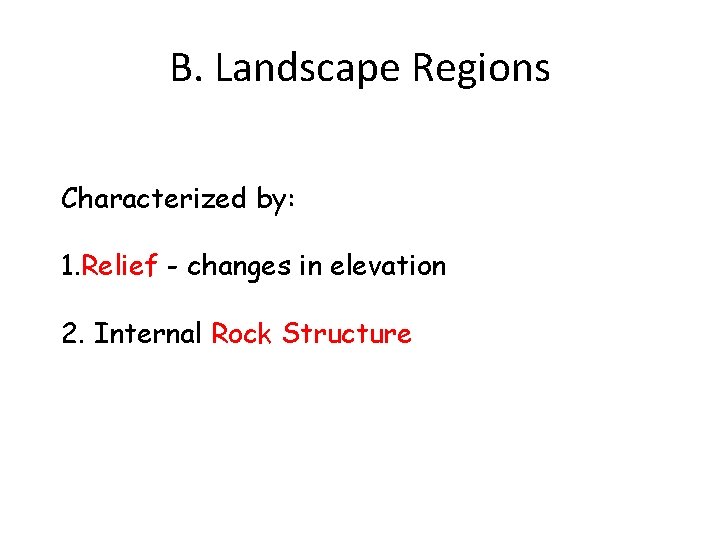 B. Landscape Regions

Characterized by:

1.Relief - changes in elevation

2. Internal Rock Structure